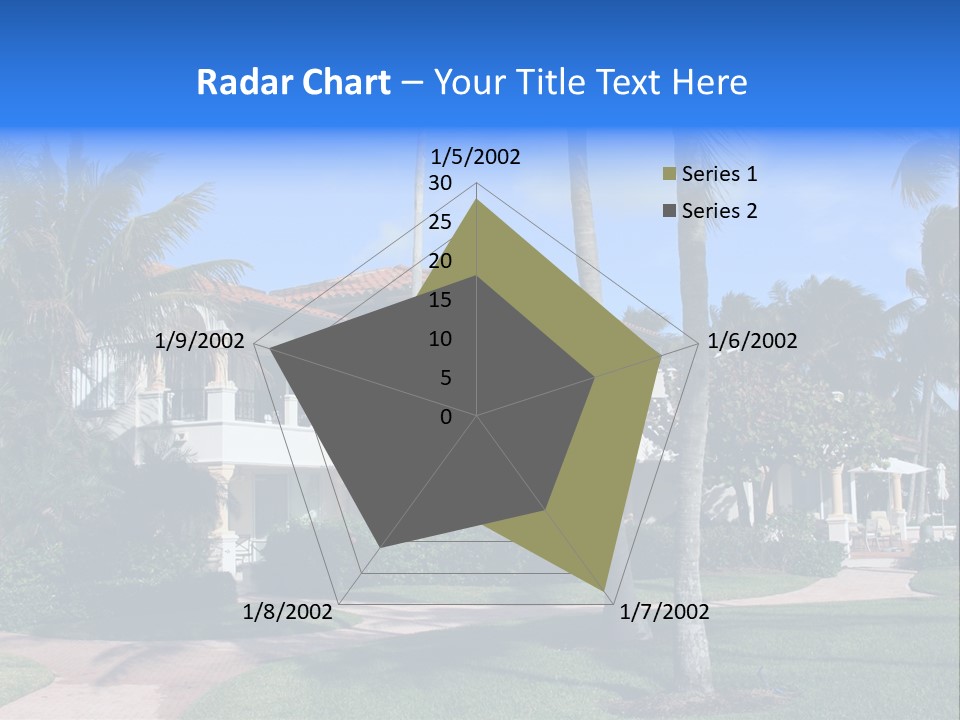 Radar Chart – Your Title Text Here

1/5/2002
30
25
20
15
10
5
0
1/6/2002
1/7/2002
1/8/2002
1/9/2002

Series 1
Series 2